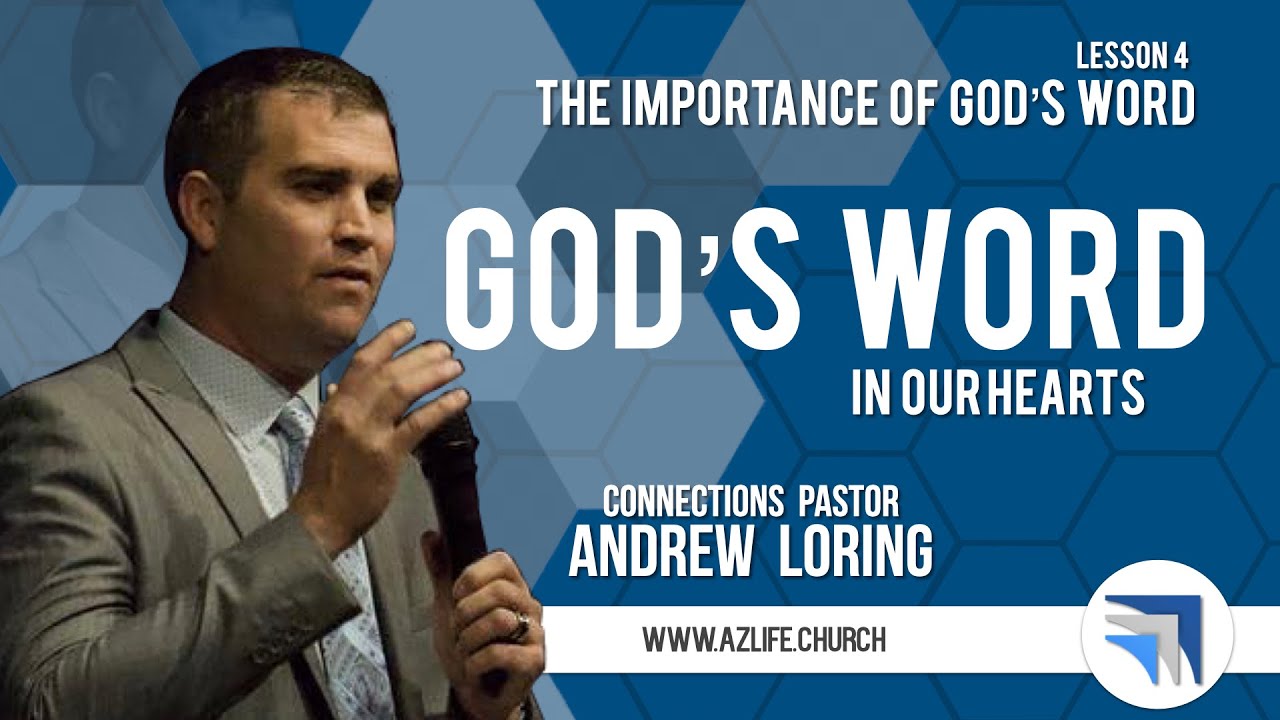 LESSON 4
THE IMPORTANCE OF GOD'S WORD

GOD'S WORD
IN OUR HEARTS

CONNECTIONS PASTOR
ANDREW LORING

WWW.AZLIFE.CHURCH